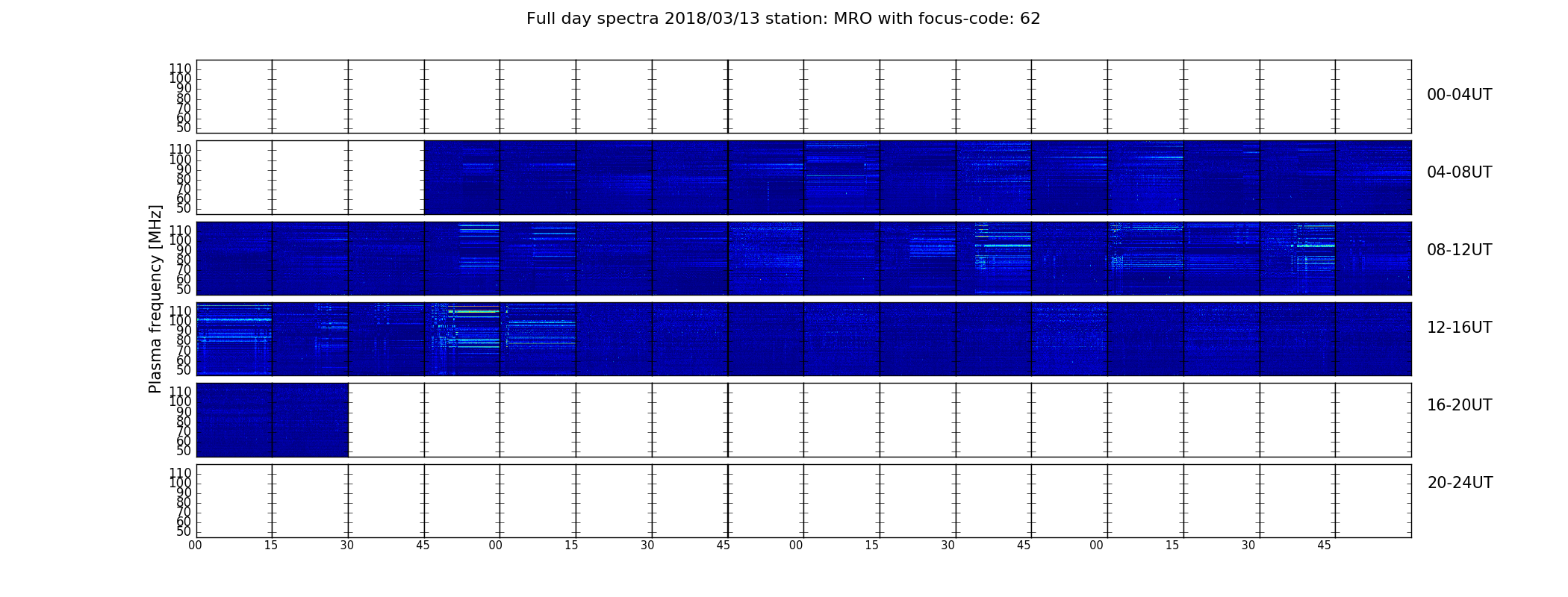 Full day spectra 2018/03/13 station: MRO with focus-code: 62

Plasma frequency [MHz]

110
100
90
80
70
60
50

00-04UT

110
100
90
80
70
60
50

04-08UT

110
100
90
80
70
60
50

08-12UT

110
100
90
80
70
60
50

12-16UT

110
100
90
80
70
60
50

16-20UT

110
100
90
80
70
60
50

20-24UT

00 15 30 45 00 15 30 45 00 15 30 45 00 15 30 45